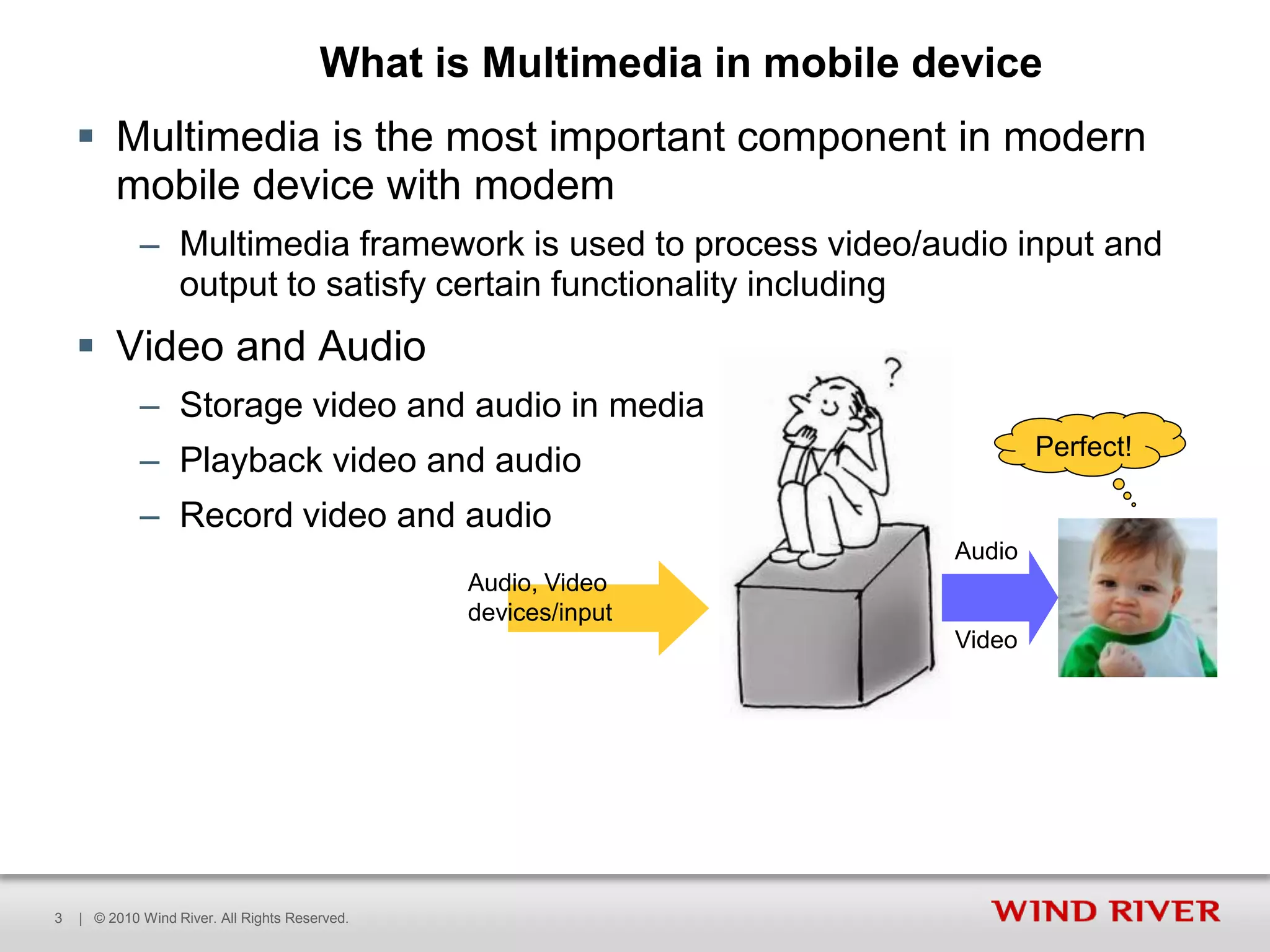 What is Multimedia in mobile device

▪ Multimedia is the most important component in modern mobile device with modem

– Multimedia framework is used to process video/audio input and output to satisfy certain functionality including

▪ Video and Audio

– Storage video and audio in media

– Playback video and audio

– Record video and audio

?

Perfect!

Audio, Video devices/input

Audio

Video

3 | © 2010 Wind River. All Rights Reserved.

WIND RIVER